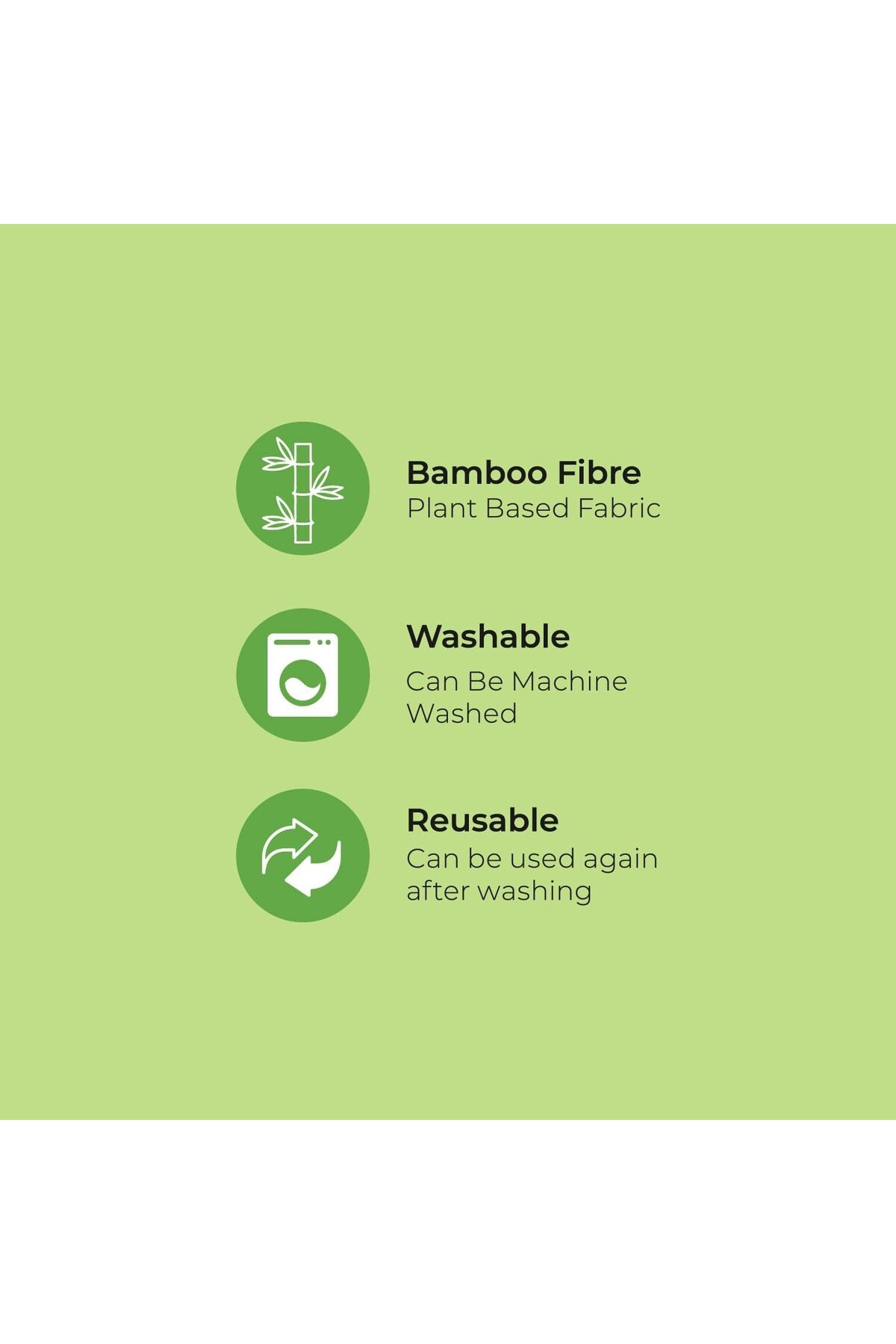 Bamboo Fibre
Plant Based Fabric

Washable
Can Be Machine Washed

Reusable
Can be used again after washing